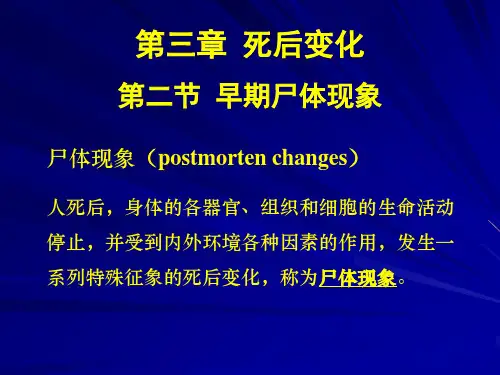 第三章 死后变化

第二节 早期尸体现象

尸体现象（postmorten changes）

人死后，身体的各器官、组织和细胞的生命活动停止，并受到内外环境各种因素的作用，发生一系列特殊征象的死后变化，称为尸体现象。